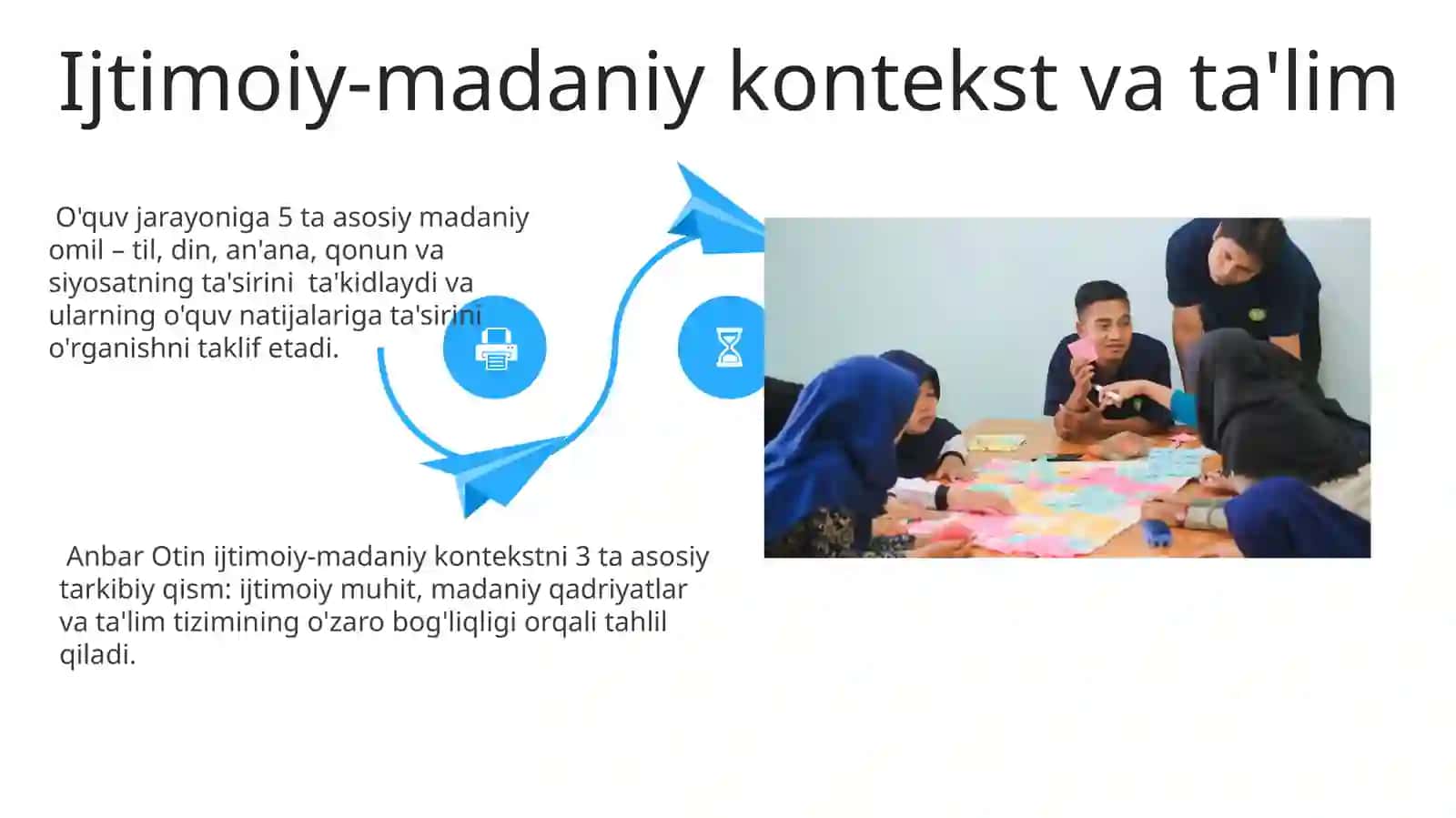 Ijtimoiy-madaniy kontekst va ta'lim

O'quv jarayoniga 5 ta asosiy madaniy omil – til, din, an'ana, qonun va siyosatning ta'sirini  ta'kidlaydi va ularning o'quv natijalariga ta'sirini o'rganishni taklif etadi.

Anbar Otin ijtimoiy-madaniy kontekstni 3 ta asosiy tarkibiy qism: ijtimoiy muhit, madaniy qadriyatlar va ta'lim tizimining o'zaro bog'liqligi orqali tahlil qiladi.